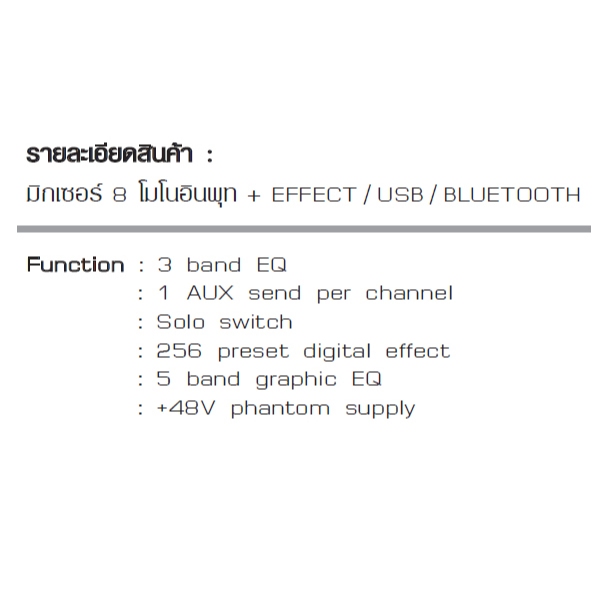 รายละเอียดสินค้า :
มิกเซอร์ 8 โมโนอินพุท + EFFECT / USB / BLUETOOTH

Function : 3 band EQ
: 1 AUX send per channel
: Solo switch
: 256 preset digital effect
: 5 band graphic EQ
: +48V phantom supply